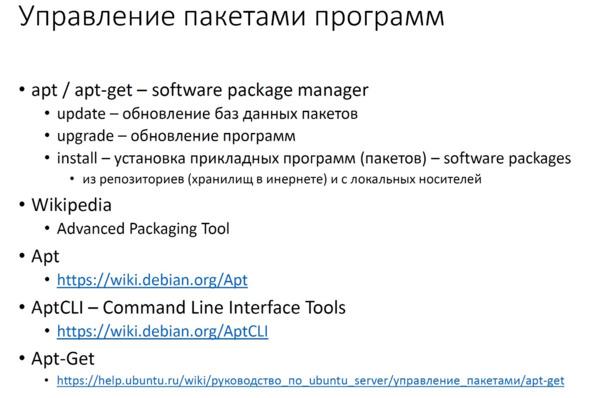 Управление пакетами программ

• apt / apt-get – software package manager
  • update – обновление баз данных пакетов
  • upgrade – обновление программ
  • install – установка прикладных программ (пакетов) – software packages
    • из репозиториев (хранилищ в инернете) и с локальных носителей
• Wikipedia
  • Advanced Packaging Tool
• Apt
  • https://wiki.debian.org/Apt
• AptCLI – Command Line Interface Tools
  • https://wiki.debian.org/AptCLI
• Apt-Get
  • https://help.ubuntu.ru/wiki/руководство_по_ubuntu_server/управление_пакетами/apt-get